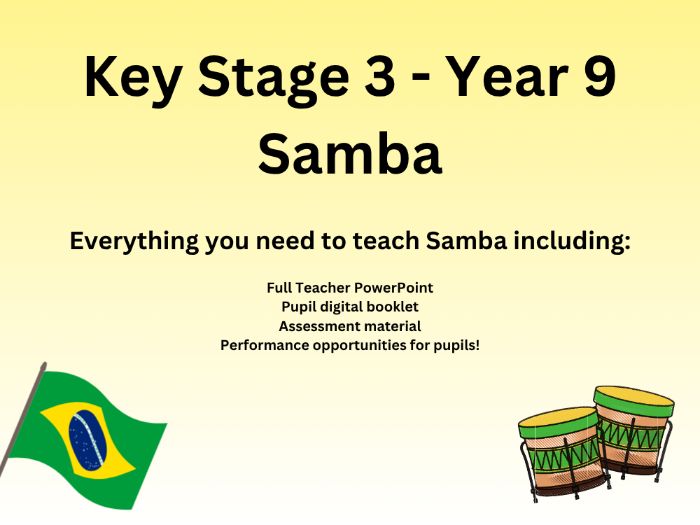 Key Stage 3 - Year 9
Samba

Everything you need to teach Samba including:

Full Teacher PowerPoint
Pupil digital booklet
Assessment material
Performance opportunities for pupils!